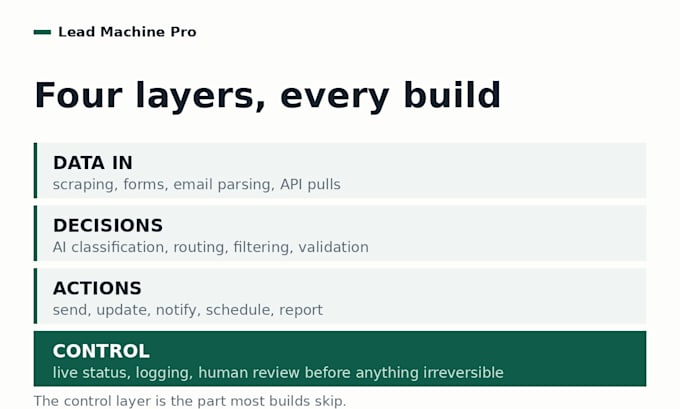 Lead Machine Pro

Four layers, every build

DATA IN
scraping, forms, email parsing, API pulls

DECISIONS
AI classification, routing, filtering, validation

ACTIONS
send, update, notify, schedule, report

CONTROL
live status, logging, human review before anything irreversible

The control layer is the part most builds skip.